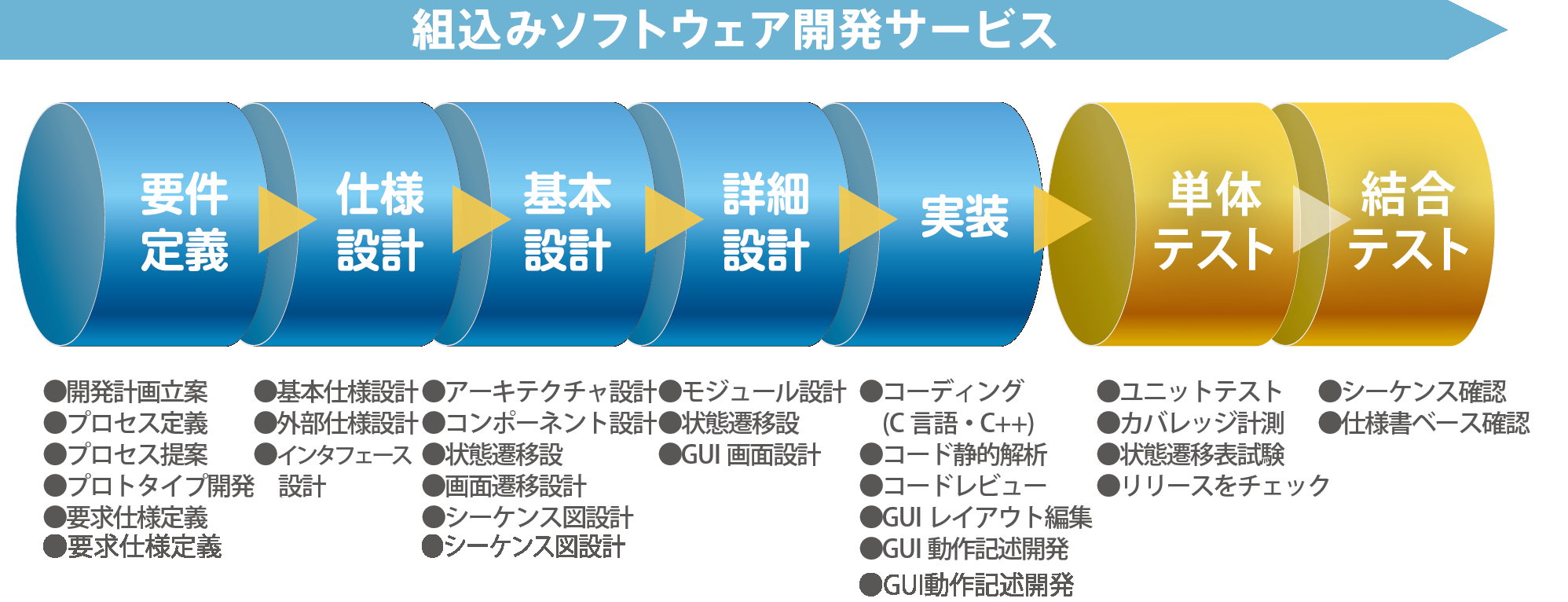 組込みソフトウェア開発サービス

要件定義
仕様設計
基本設計
詳細設計
実装
単体テスト
結合テスト

●開発計画立案
●プロセス定義
●プロセス提案
●プロトタイプ開発
●要求仕様定義
●要求仕様定義

●基本仕様設計
●外部仕様設計
●インタフェース設計

●アーキテクチャ設計
●コンポーネント設計
●状態遷移設
●画面遷移設計
●シーケンス図設計
●シーケンス図設計

●モジュール設計
●状態遷移設
●GUI 画面設計

●コーディング (C 言語・C++)
●コード静的解析
●コードレビュー
●GUI レイアウト編集
●GUI 動作記述開発
●GUI動作記述開発

●ユニットテスト
●カバレッジ計測
●状態遷移表試験
●リリースをチェック

●シーケンス確認
●仕様書ベース確認